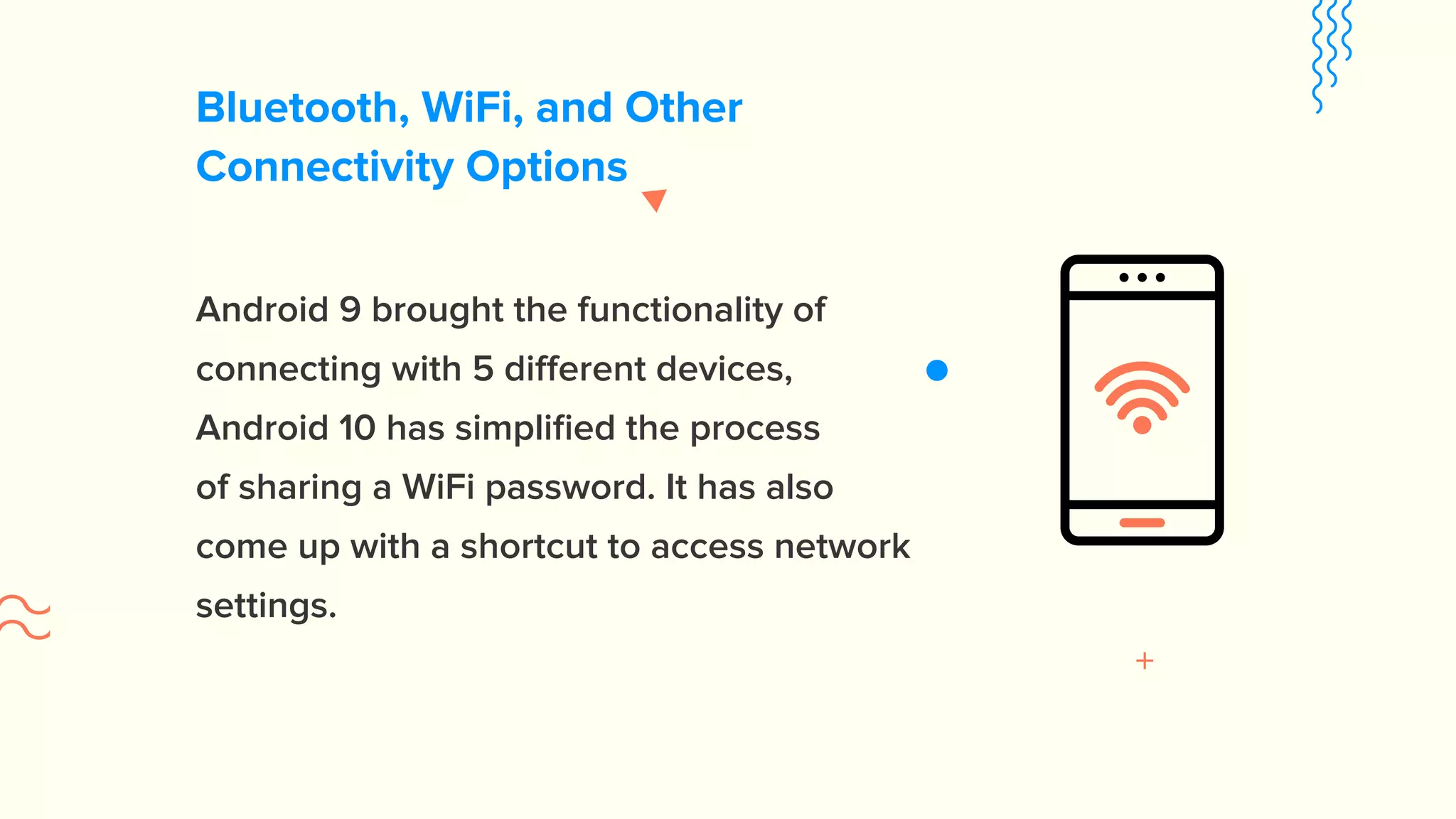 Bluetooth, WiFi, and Other Connectivity Options

Android 9 brought the functionality of connecting with 5 different devices, Android 10 has simplified the process of sharing a WiFi password. It has also come up with a shortcut to access network settings.